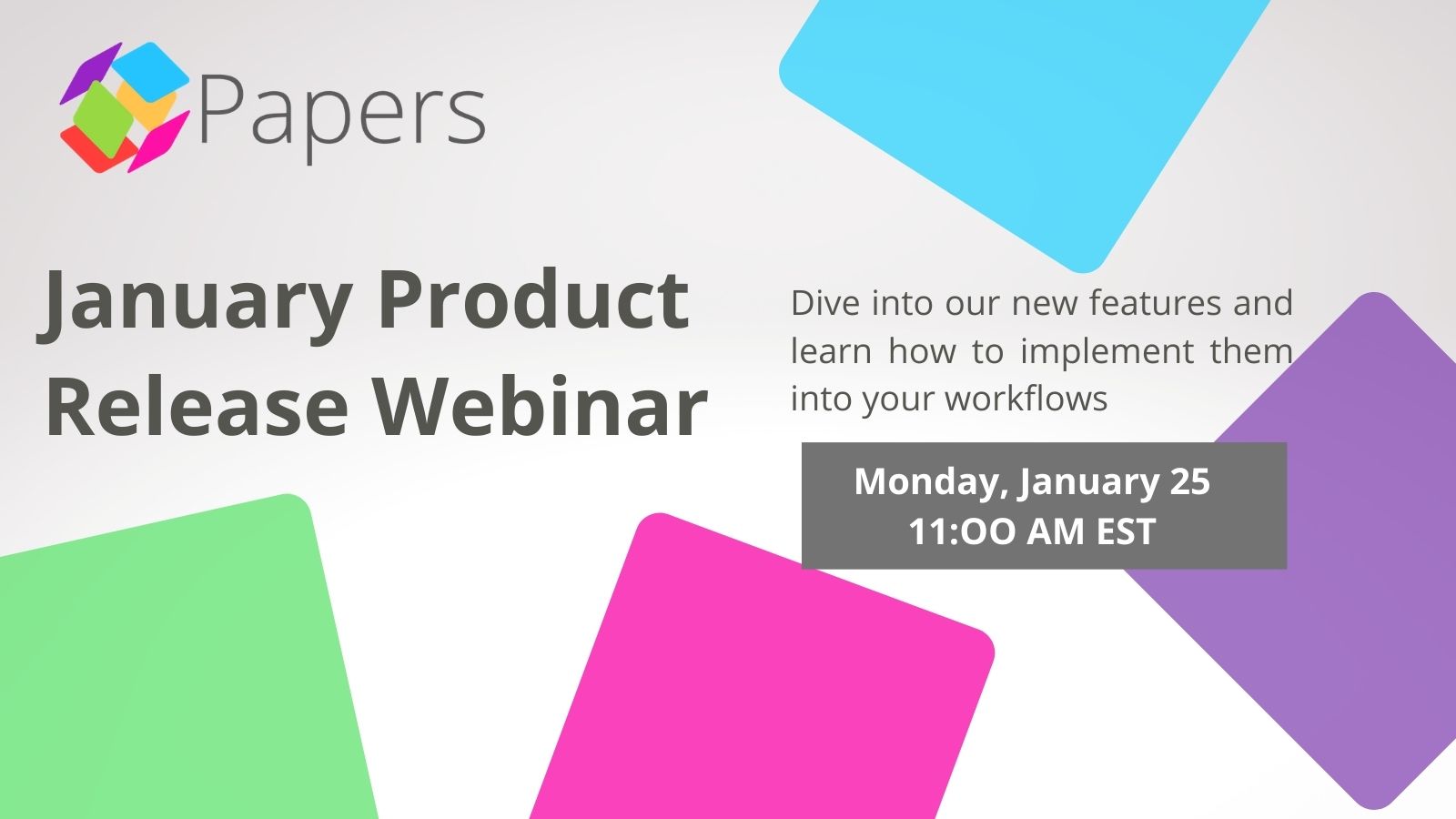 Papers

January Product Release Webinar

Dive into our new features and learn how to implement them into your workflows

Monday, January 25
11:OO AM EST